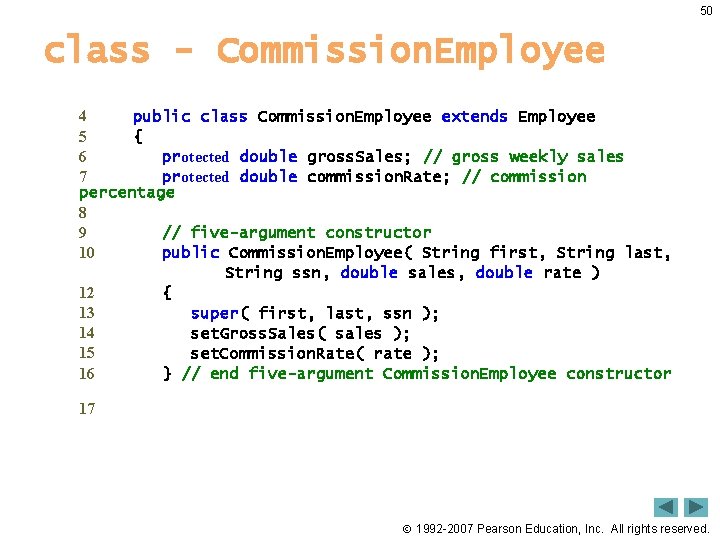 50

class - CommissionEmployee

4 public class CommissionEmployee extends Employee
5 {
6 protected double grossSales; // gross weekly sales
7 protected double commissionRate; // commission percentage
8
9 // five-argument constructor
10 public CommissionEmployee( String first, String last, String ssn, double sales, double rate )
12 {
13 super( first, last, ssn );
14 setGrossSales( sales );
15 setCommissionRate( rate );
16 } // end five-argument CommissionEmployee constructor

17

© 1992-2007 Pearson Education, Inc. All rights reserved.